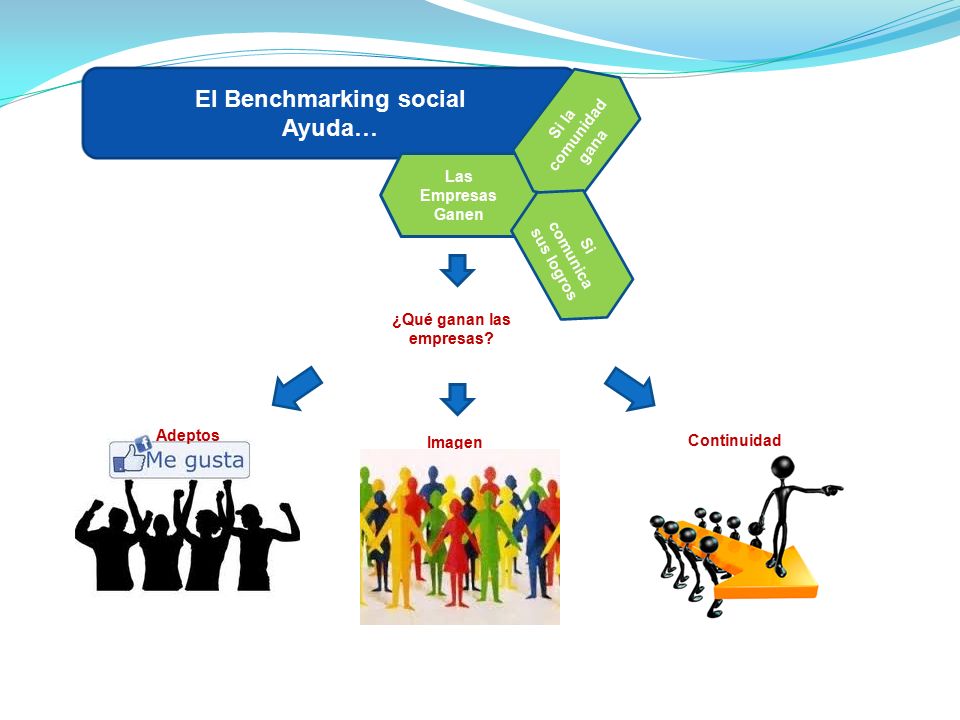 El Benchmarking social
Ayuda…

Las Empresas Ganen

Si la comunidad gana

Si comunica sus logros

¿Qué ganan las empresas?

Adeptos

Me gusta

Imagen

Continuidad